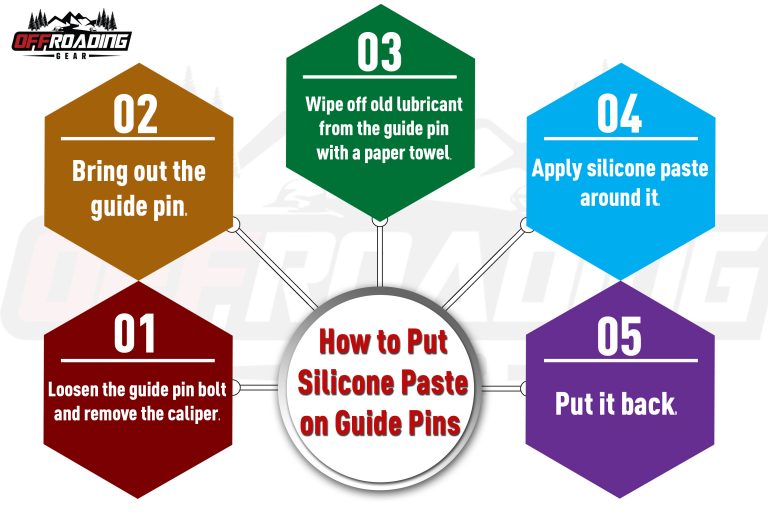 OFFROADING GEAR

How to Put Silicone Paste on Guide Pins

01
Loosen the guide pin bolt and remove the caliper.

02
Bring out the guide pin.

03
Wipe off old lubricant from the guide pin with a paper towel.

04
Apply silicone paste around it.

05
Put it back.